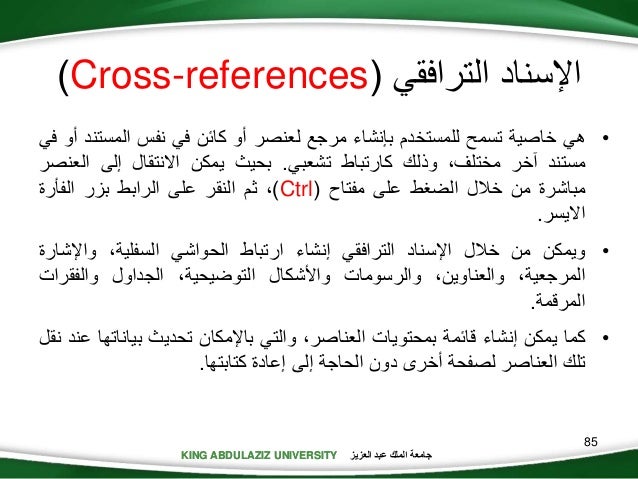 الإسناد الترافقي (Cross-references)

• هي خاصية تسمح للمستخدم بإنشاء مرجع لعنصر أو كائن في نفس المستند أو في مستند آخر مختلف، وذلك كارتباط تشعبي. بحيث يمكن الانتقال إلى العنصر مباشرة من خلال الضغط على مفتاح (Ctrl)، ثم النقر على الرابط بزر الفأرة الايسر.

• ويمكن من خلال الإسناد الترافقي إنشاء ارتباط الحواشي السفلية، والإشارة المرجعية، والعناوين، والرسومات والأشكال التوضيحية، الجداول والفقرات المرقمة.

• كما يمكن إنشاء قائمة بمحتويات العناصر، والتي بالإمكان تحديث بياناتها عند نقل تلك العناصر لصفحة أخرى دون الحاجة إلى إعادة كتابتها.

85

KING ABDULAZIZ UNIVERSITY جامعة الملك عبد العزيز